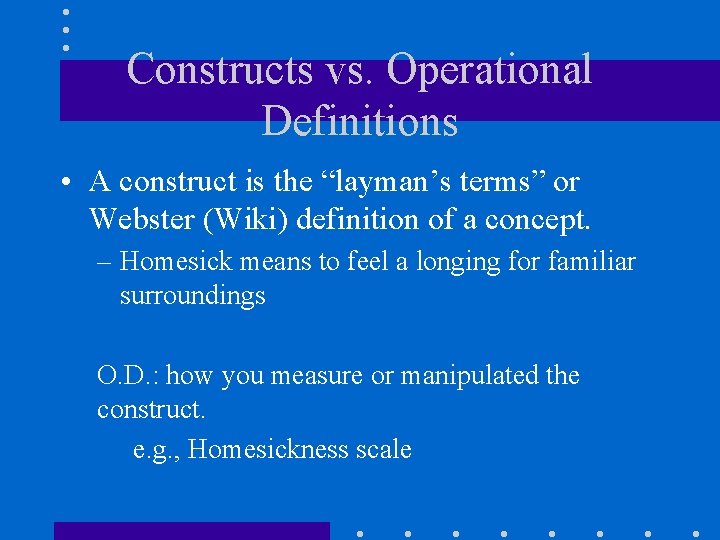 Constructs vs. Operational Definitions

• A construct is the “layman’s terms” or Webster (Wiki) definition of a concept.
– Homesick means to feel a longing for familiar surroundings

O.D.: how you measure or manipulated the construct.
e.g., Homesickness scale